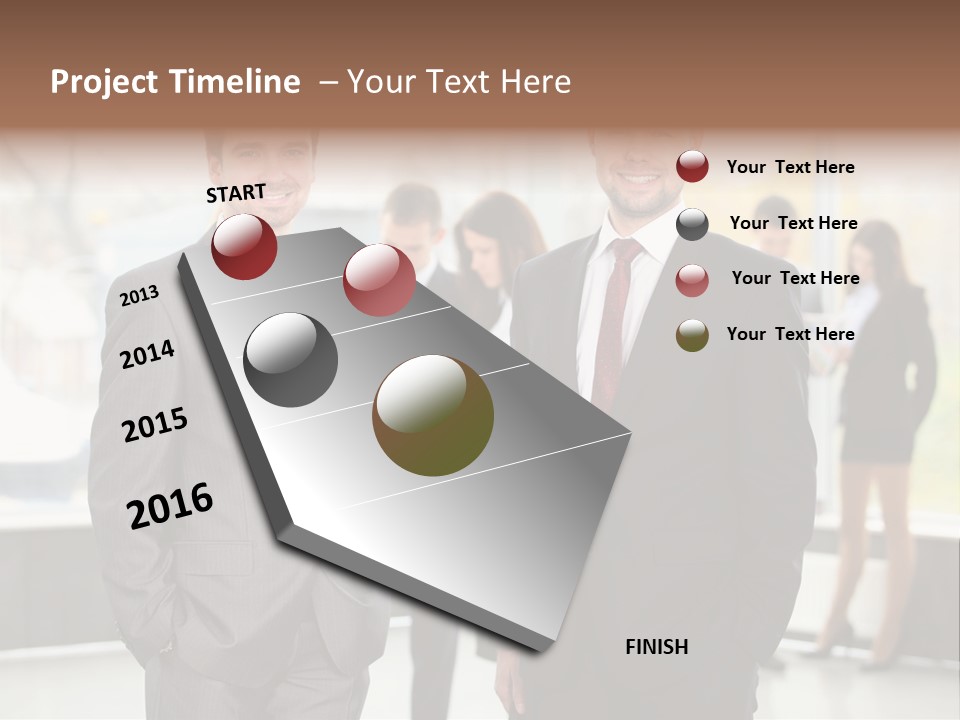 Project Timeline – Your Text Here

START

2013

2014

2015

2016

FINISH

Your Text Here

Your Text Here

Your Text Here

Your Text Here